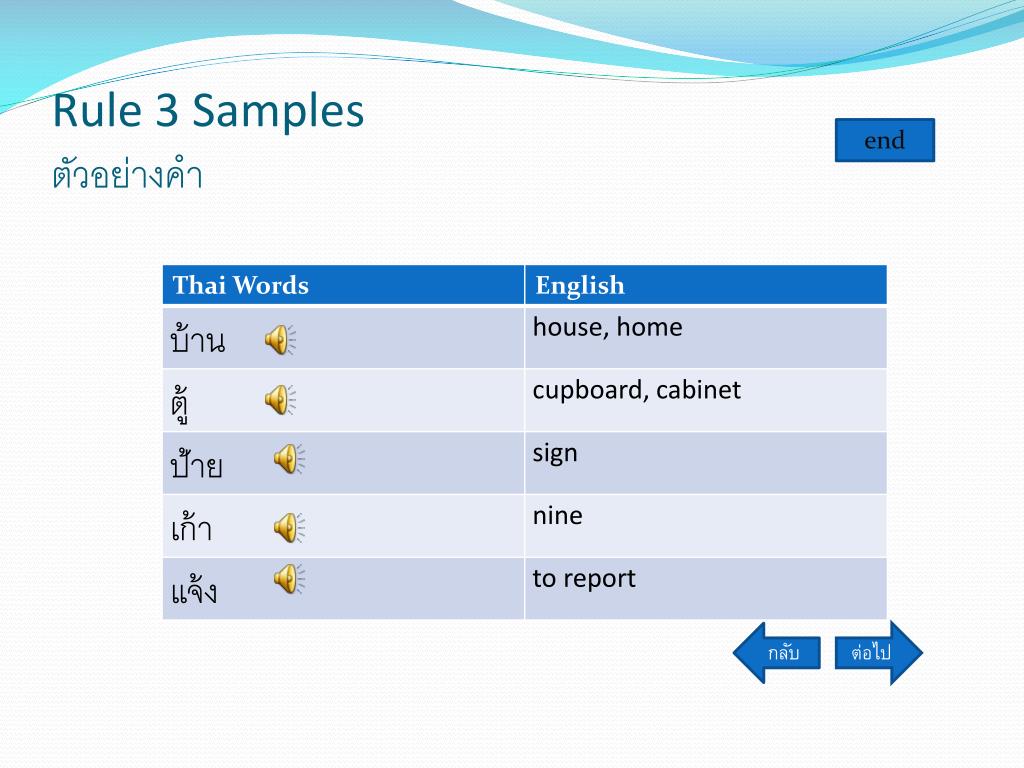 Rule 3 Samples
ตัวอย่างคำ

end

| Thai Words | English |
|---|---|
| บ้าน | house, home |
| ตู้ | cupboard, cabinet |
| ป้าย | sign |
| เก้า | nine |
| แจ้ง | to report |

กลับ

ต่อไป